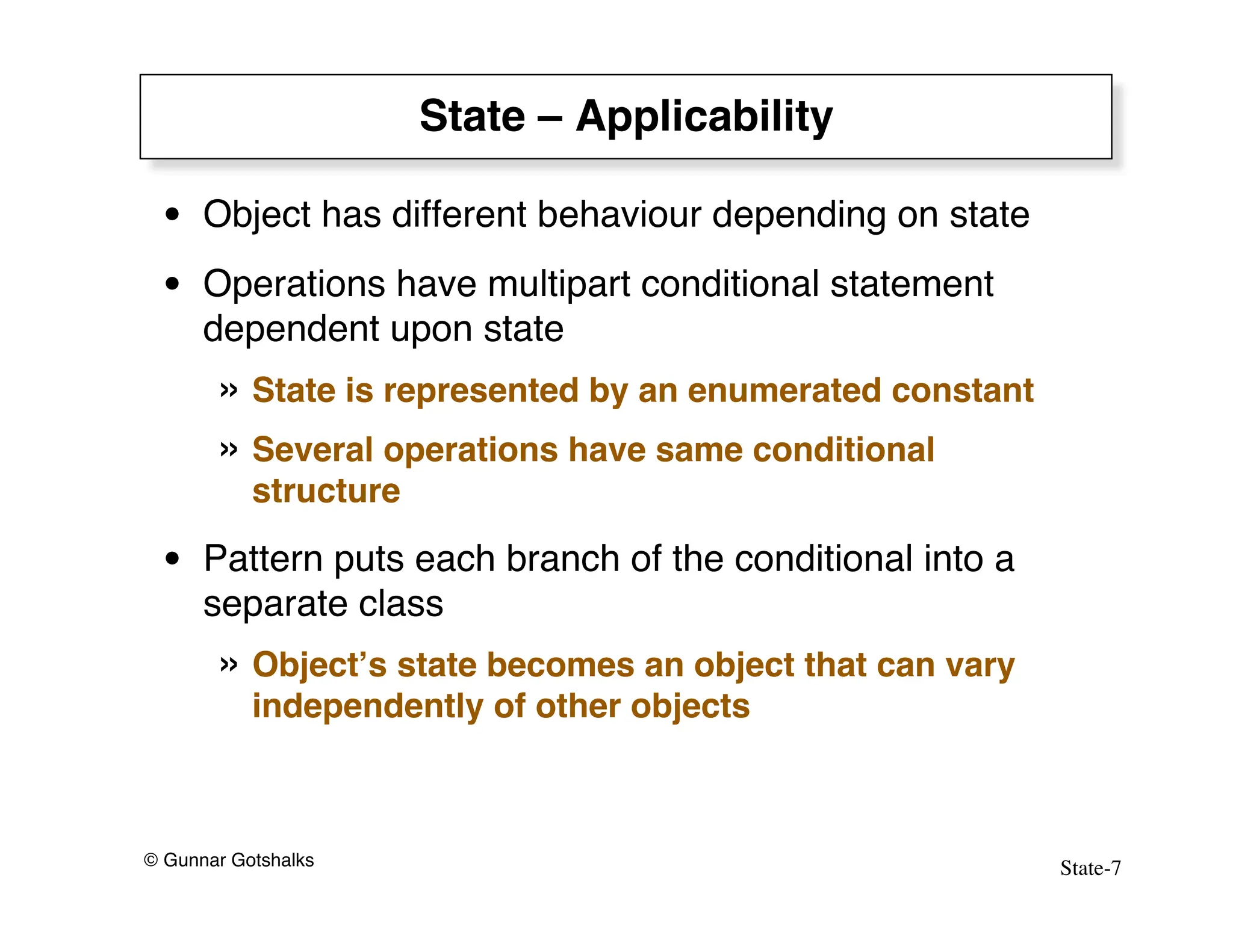 State – Applicability

• Object has different behaviour depending on state

• Operations have multipart conditional statement dependent upon state

» State is represented by an enumerated constant

» Several operations have same conditional structure

• Pattern puts each branch of the conditional into a separate class

» Object's state becomes an object that can vary independently of other objects

© Gunnar Gotshalks

State-7